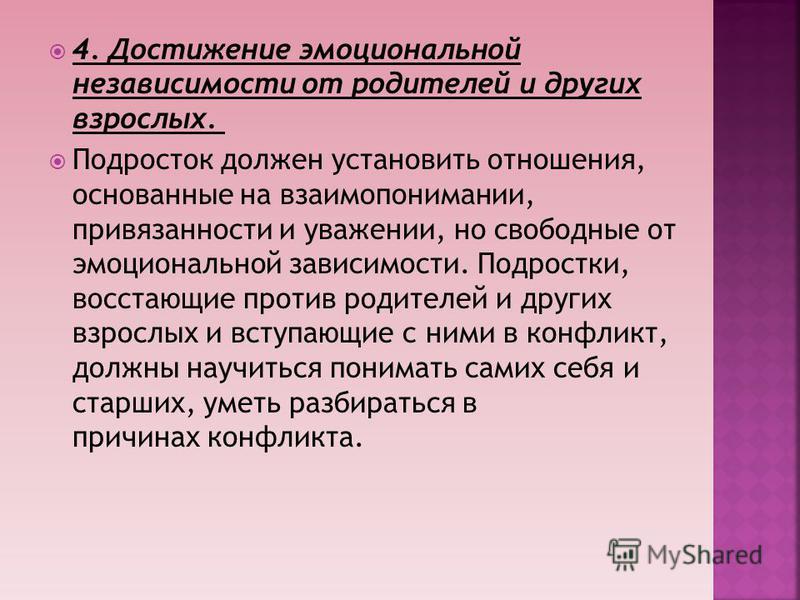 4. Достижение эмоциональной независимости от родителей и других взрослых.

Подросток должен установить отношения, основанные на взаимопонимании, привязанности и уважении, но свободные от эмоциональной зависимости. Подростки, восстающие против родителей и других взрослых и вступающие с ними в конфликт, должны научиться понимать самих себя и старших, уметь разбираться в причинах конфликта.

MyShared